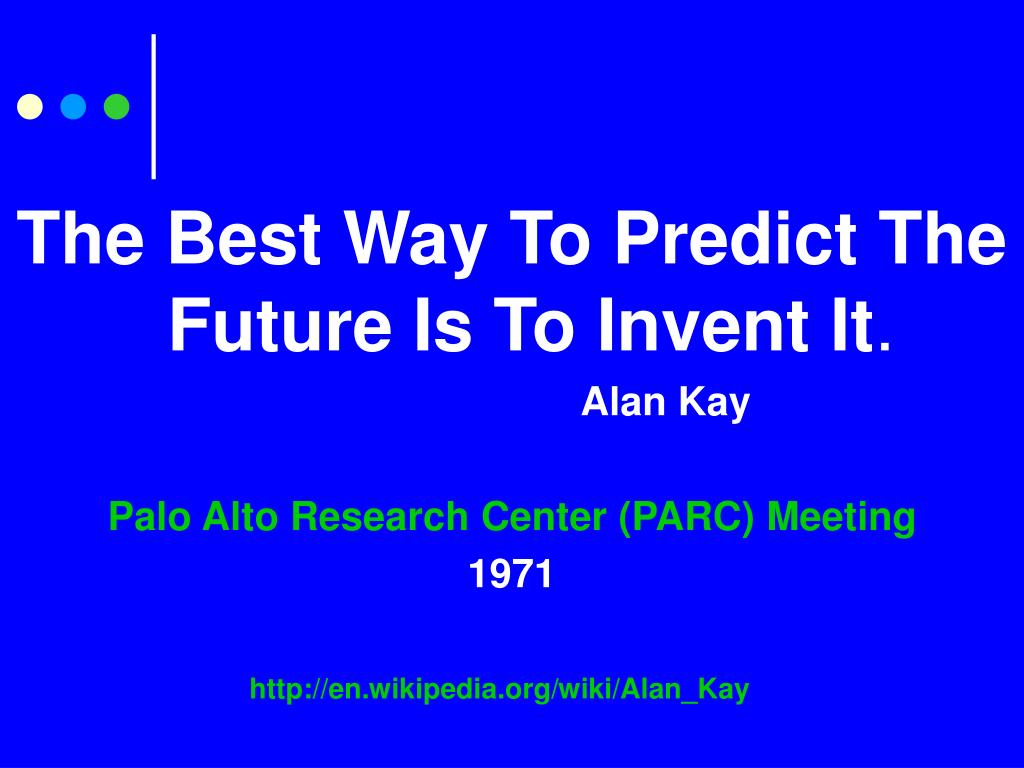 The Best Way To Predict The Future Is To Invent It.

Alan Kay

Palo Alto Research Center (PARC) Meeting

1971

http://en.wikipedia.org/wiki/Alan_Kay